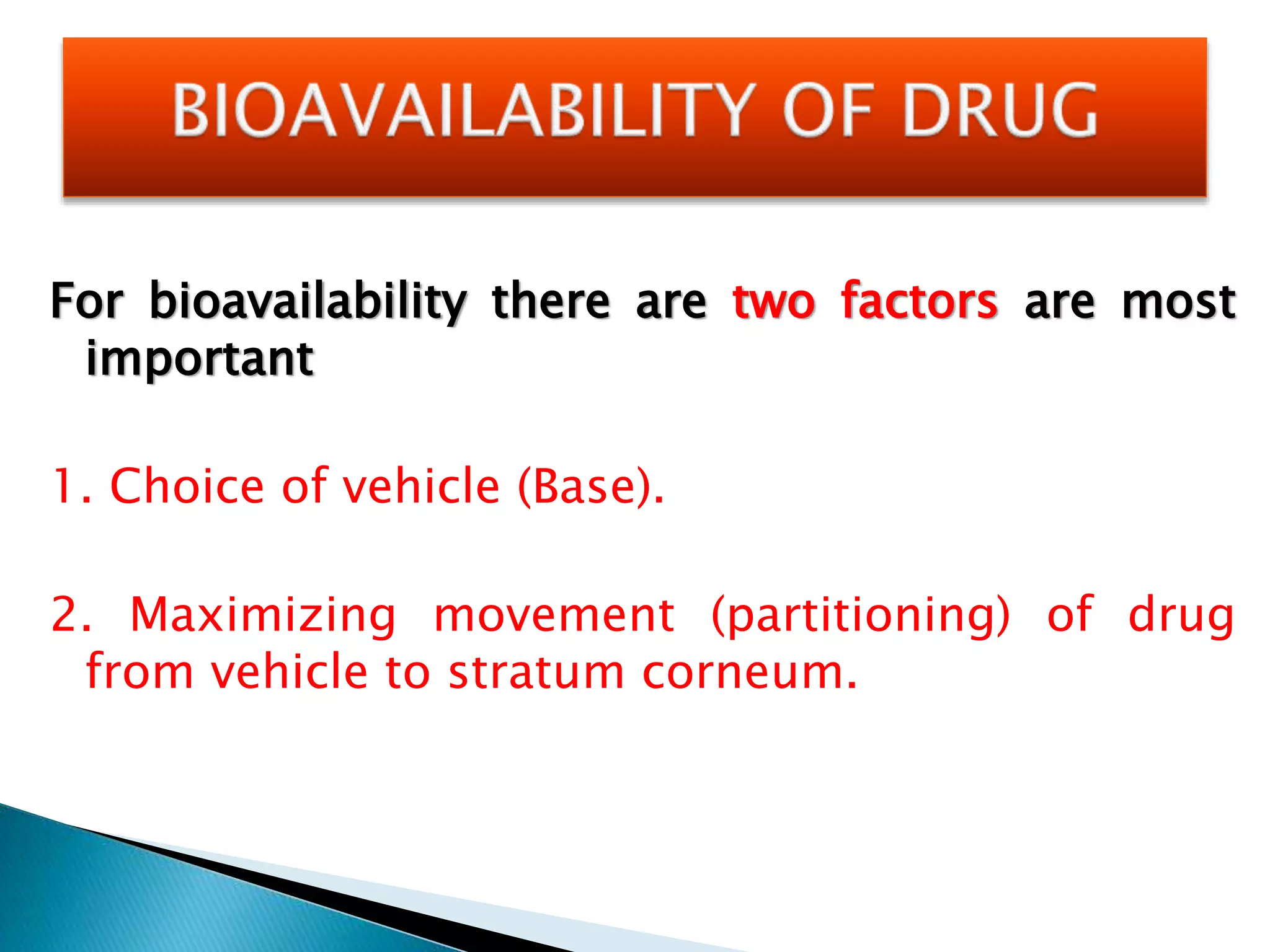 BIOAVAILABILITY OF DRUG

For bioavailability there are two factors are most important

1. Choice of vehicle (Base).

2. Maximizing movement (partitioning) of drug from vehicle to stratum corneum.